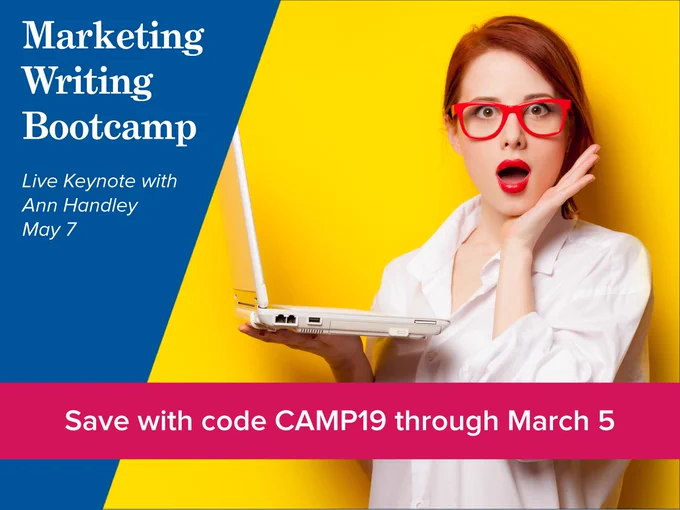 Marketing
Writing
Bootcamp

Live Keynote with
Ann Handley
May 7

Save with code CAMP19 through March 5